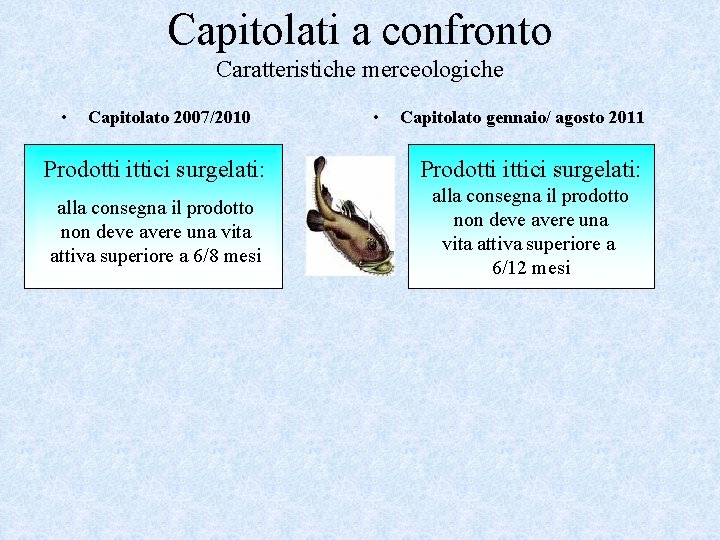 Capitolati a confronto
Caratteristiche merceologiche

• Capitolato 2007/2010

Prodotti ittici surgelati:
alla consegna il prodotto non deve avere una vita attiva superiore a 6/8 mesi

• Capitolato gennaio/ agosto 2011

Prodotti ittici surgelati:
alla consegna il prodotto non deve avere una vita attiva superiore a 6/12 mesi